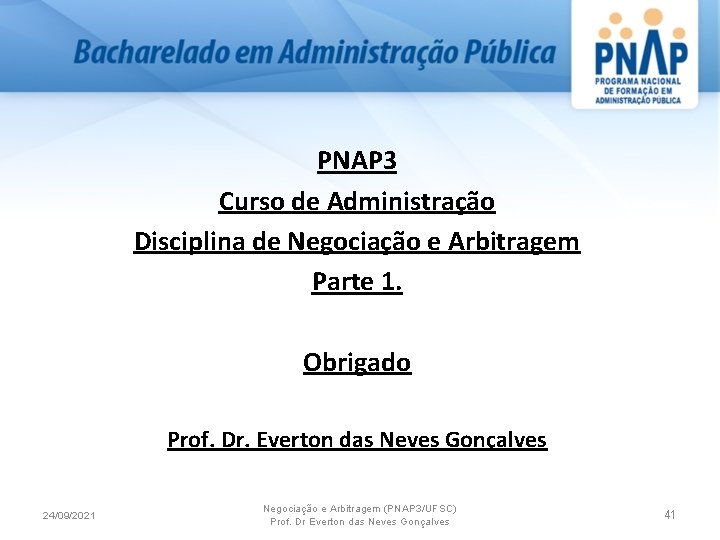 Bacharelado em Administração Pública

PNAP
PROGRAMA NACIONAL DE FORMAÇÃO EM ADMINISTRAÇÃO PÚBLICA

PNAP3
Curso de Administração
Disciplina de Negociação e Arbitragem
Parte 1.

Obrigado

Prof. Dr. Everton das Neves Gonçalves

24/09/2021

Negociação e Arbitragem (PNAP3/UFSC)
Prof. Dr Everton das Neves Gonçalves

41